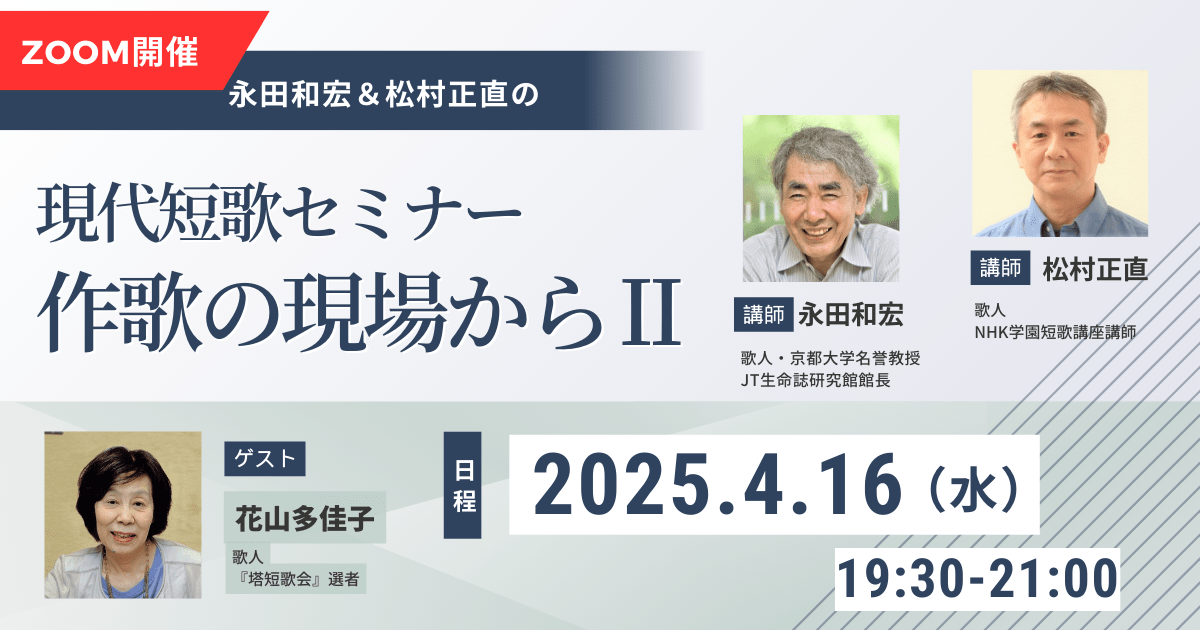 ZOOM開催

永田和宏＆松村正直の

現代短歌セミナー
作歌の現場からII

講師 永田和宏

歌人・京都大学名誉教授
JT生命誌研究館館長

講師 松村正直

歌人
NHK学園短歌講座講師

ゲスト
花山多佳子
歌人
『塔短歌会』選者

日程
2025.4.16（水）
19:30-21:00